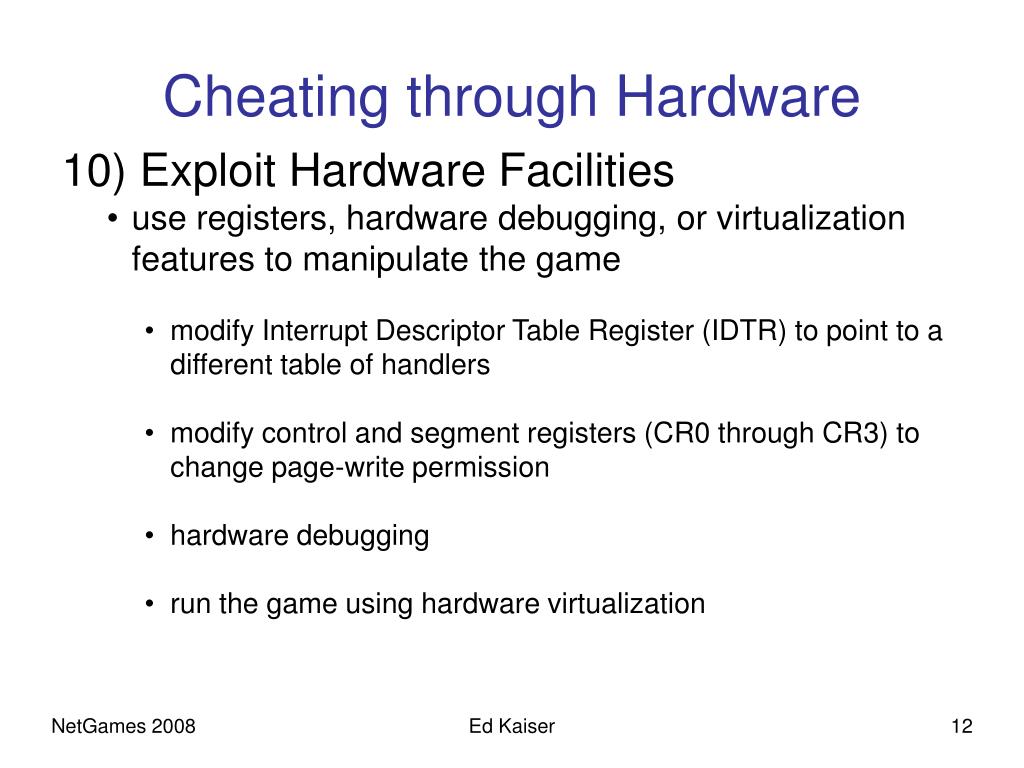 Cheating through Hardware

10) Exploit Hardware Facilities

• use registers, hardware debugging, or virtualization features to manipulate the game

• modify Interrupt Descriptor Table Register (IDTR) to point to a different table of handlers

• modify control and segment registers (CR0 through CR3) to change page-write permission

• hardware debugging

• run the game using hardware virtualization

NetGames 2008

Ed Kaiser

12